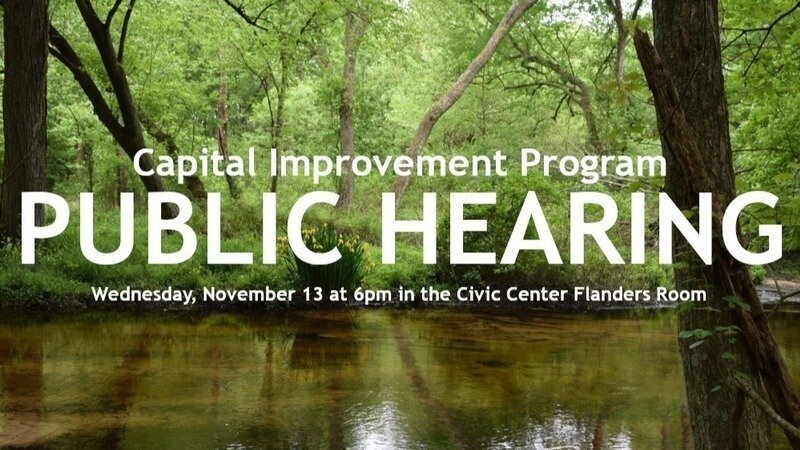 Capital Improvement Program
PUBLIC HEARING
Wednesday, November 13 at 6pm in the Civic Center Flanders Room